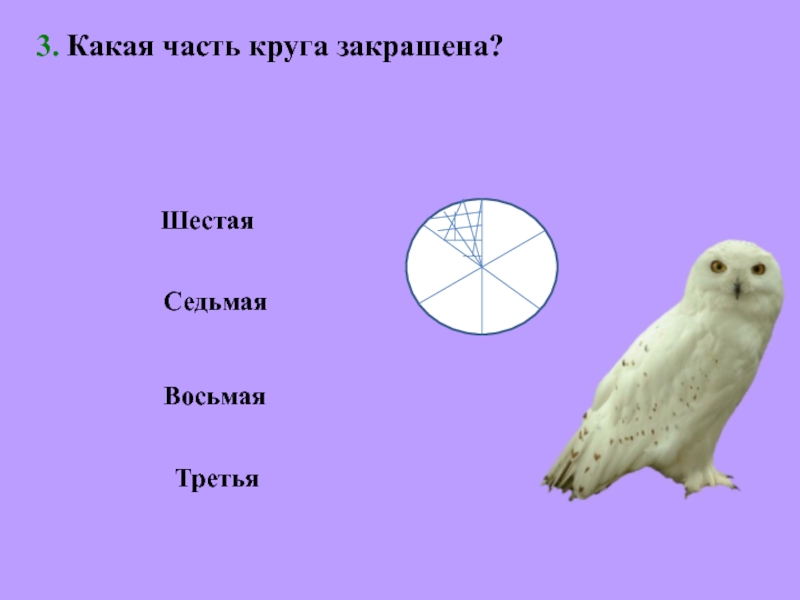 3. Какая часть круга закрашена?

Шестая

Седьмая

Восьмая

Третья